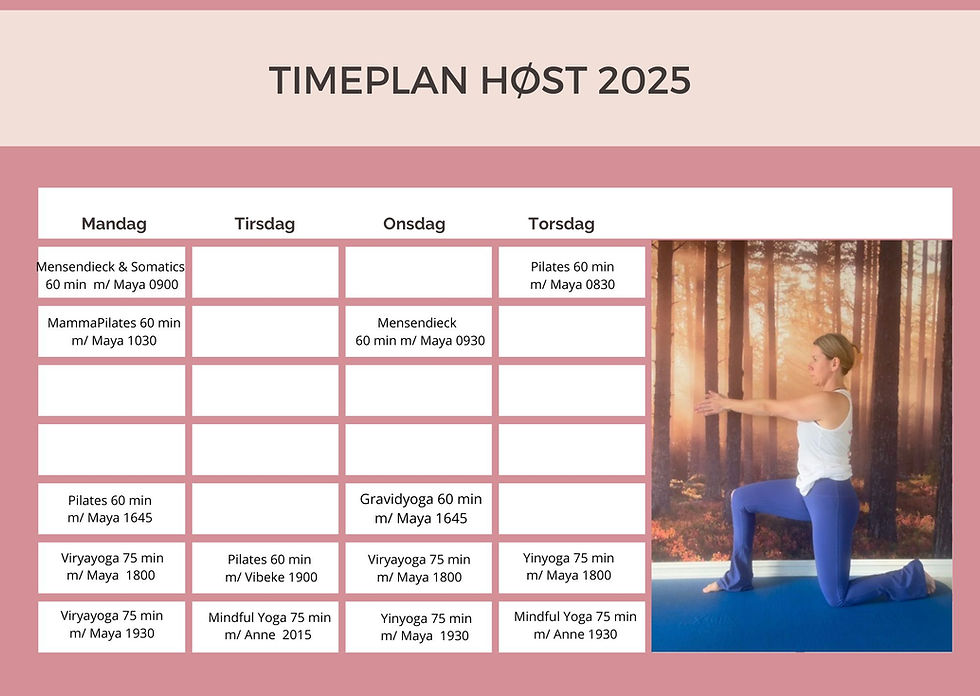 TIMEPLAN HØST 2025

| Mandag | Tirsdag | Onsdag | Torsdag |
|---|---|---|---|
| Mensendieck & Somatics 60 min m/ Maya 0900 | | | Pilates 60 min m/ Maya 0830 |
| MammaPilates 60 min m/ Maya 1030 | | Mensendieck 60 min m/ Maya 0930 | |
| | | | |
| | | | |
| Pilates 60 min m/ Maya 1645 | | Gravidyoga 60 min m/ Maya 1645 | |
| Viryayoga 75 min m/ Maya 1800 | Pilates 60 min m/ Vibeke 1900 | Viryayoga 75 min m/ Maya 1800 | Yinyoga 75 min m/ Maya 1800 |
| Viryayoga 75 min m/ Maya 1930 | Mindful Yoga 75 min m/ Anne 2015 | Yinyoga 75 min m/ Maya 1930 | Mindful Yoga 75 min m/ Anne 1930 |